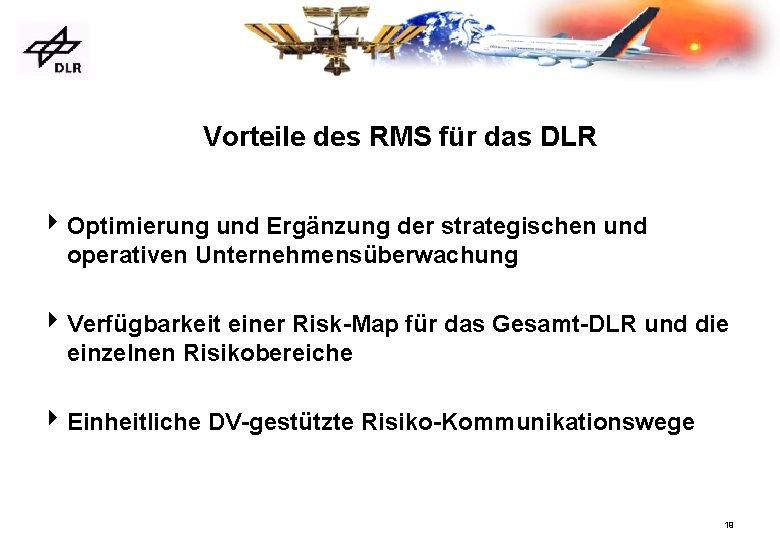 DLR

Vorteile des RMS für das DLR

Optimierung und Ergänzung der strategischen und operativen Unternehmensüberwachung

Verfügbarkeit einer Risk-Map für das Gesamt-DLR und die einzelnen Risikobereiche

Einheitliche DV-gestützte Risiko-Kommunikationswege

18